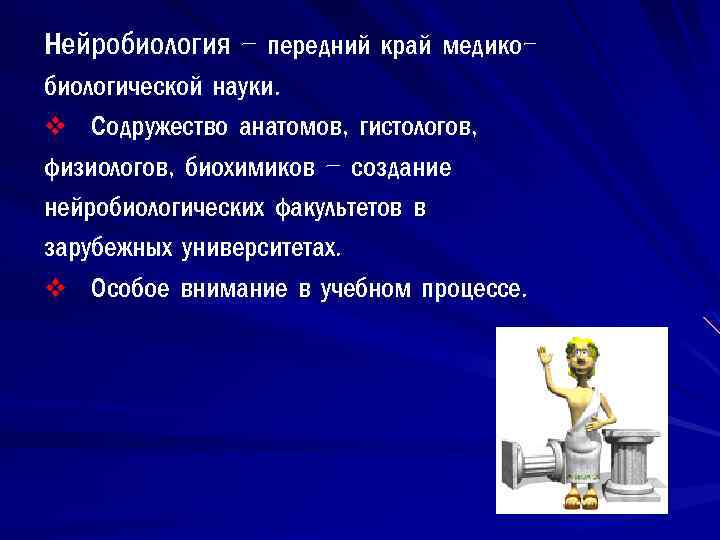 Нейробиология – передний край медико-биологической науки.

❖ Содружество анатомов, гистологов, физиологов, биохимиков – создание нейробиологических факультетов в зарубежных университетах.

❖ Особое внимание в учебном процессе.